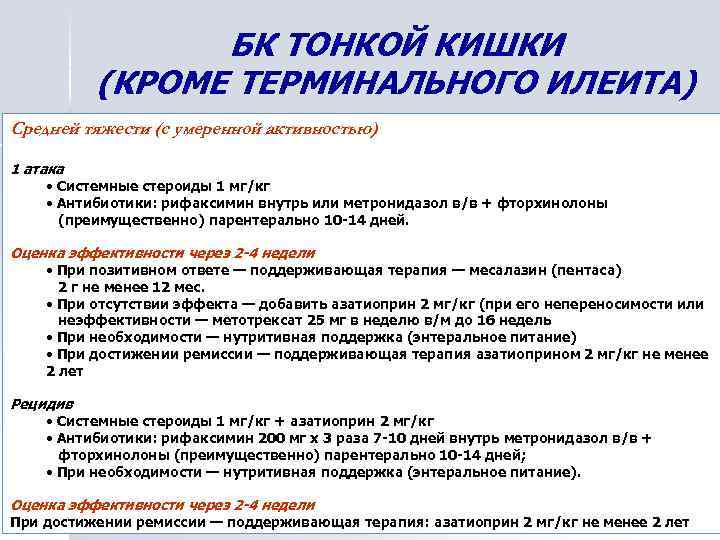 БК ТОНКОЙ КИШКИ
(КРОМЕ ТЕРМИНАЛЬНОГО ИЛЕИТА)

Средней тяжести (с умеренной активностью)

1 атака
• Системные стероиды 1 мг/кг
• Антибиотики: рифаксимин внутрь или метронидазол в/в + фторхинолоны (преимущественно) парентерально 10-14 дней.

Оценка эффективности через 2-4 недели
• При позитивном ответе — поддерживающая терапия — месалазин (пентаса) 2 г не менее 12 мес.
• При отсутствии эффекта — добавить азатиоприн 2 мг/кг (при его непереносимости или неэффективности — метотрексат 25 мг в неделю в/м до 16 недель
• При необходимости — нутритивная поддержка (энтеральное питание)
• При достижении ремиссии — поддерживающая терапия азатиоприном 2 мг/кг не менее 2 лет

Рецидив
• Системные стероиды 1 мг/кг + азатиоприн 2 мг/кг
• Антибиотики: рифаксимин 200 мг х 3 раза 7-10 дней внутрь метронидазол в/в + фторхинолоны (преимущественно) парентерально 10-14 дней;
• При необходимости — нутритивная поддержка (энтеральное питание).

Оценка эффективности через 2-4 недели
При достижении ремиссии — поддерживающая терапия: азатиоприн 2 мг/кг не менее 2 лет